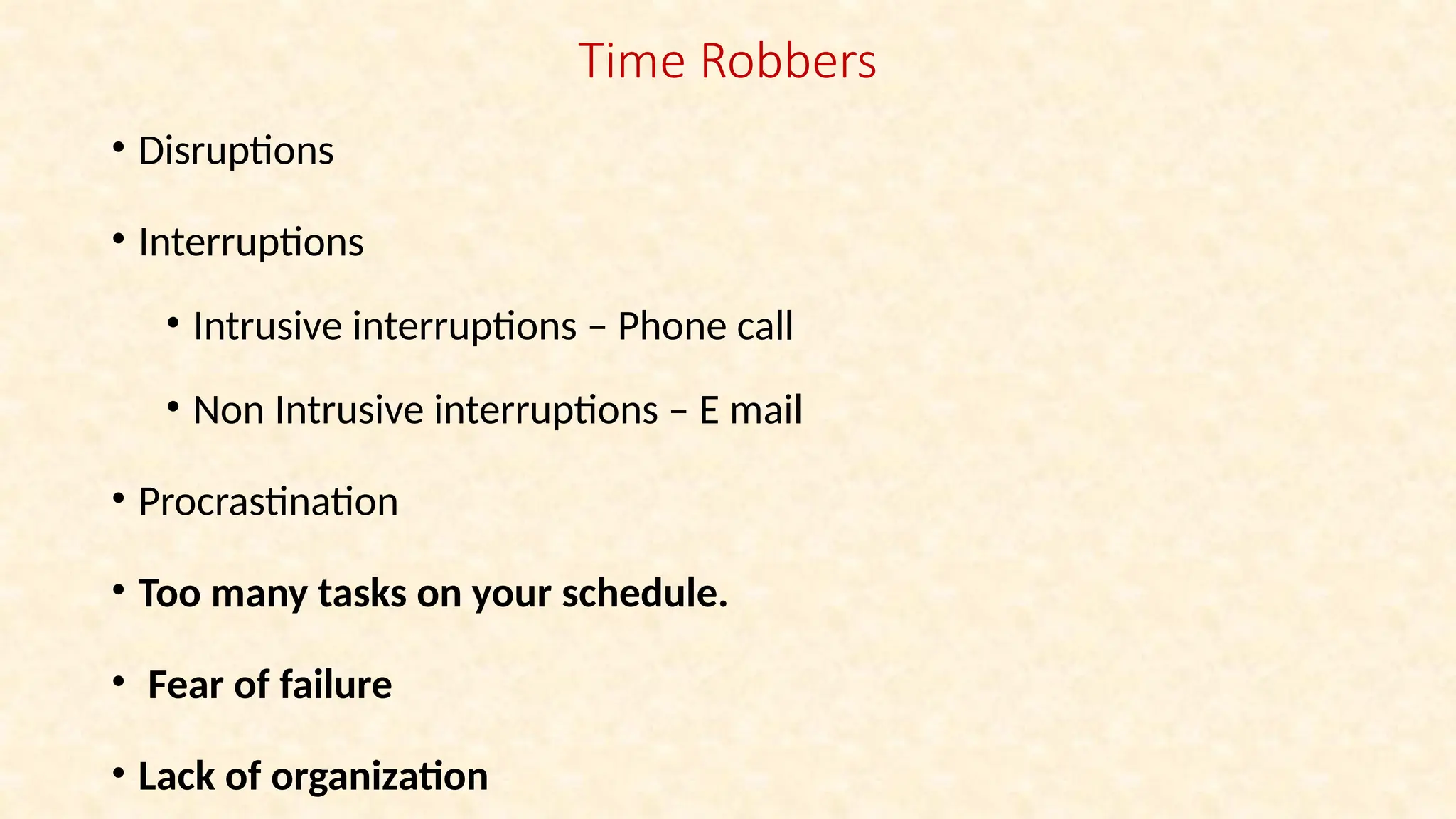 Time Robbers

• Disruptions

• Interruptions

• Intrusive interruptions – Phone call

• Non Intrusive interruptions – E mail

• Procrastination

• Too many tasks on your schedule.

• Fear of failure

• Lack of organization